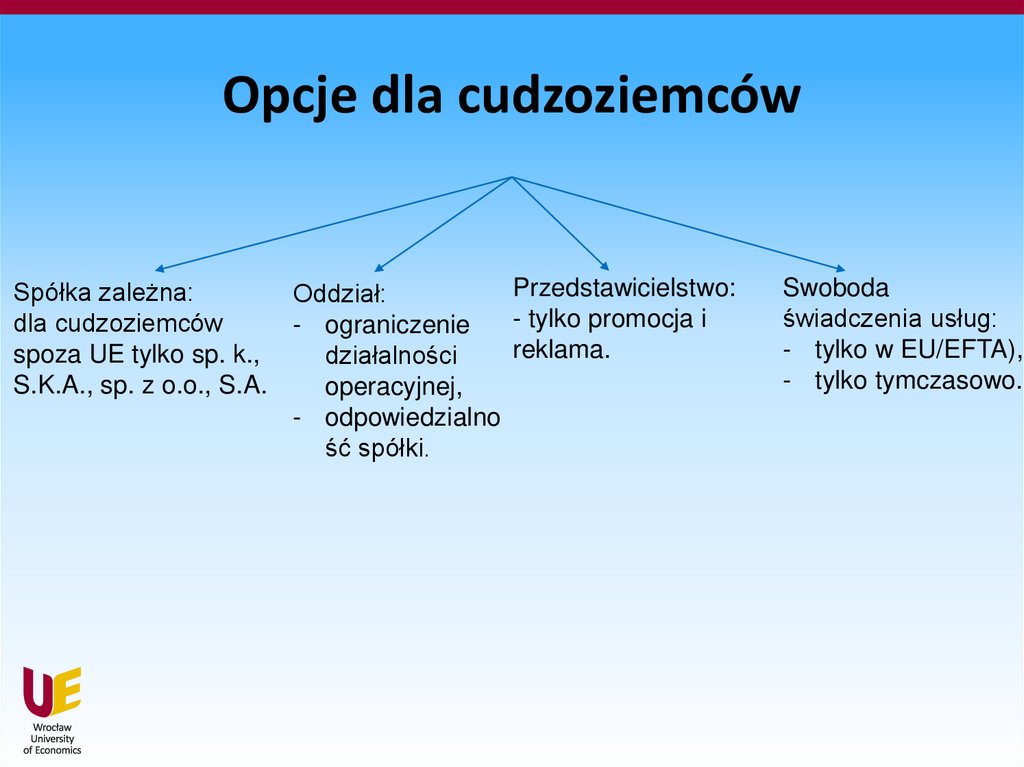 Opcje dla cudzoziemców

Spółka zależna:
dla cudzoziemców spoza UE tylko sp. k., S.K.A., sp. z o.o., S.A.

Oddział:
- ograniczenie działalności operacyjnej,
- odpowiedzialność spółki.

Przedstawicielstwo:
- tylko promocja i reklama.

Swoboda świadczenia usług:
- tylko w EU/EFTA),
- tylko tymczasowo.

UE
Wrocław University of Economics